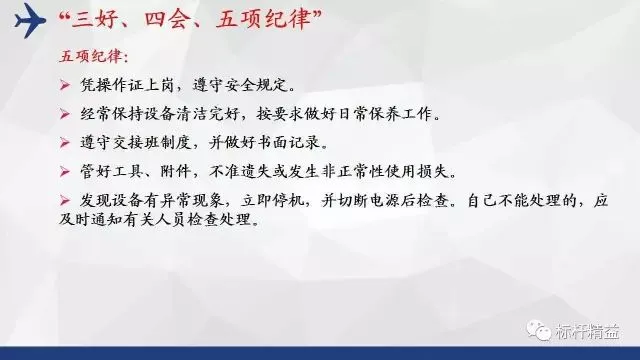 “三好、四会、五项纪律”

五项纪律：

➢ 凭操作证上岗，遵守安全规定。

➢ 经常保持设备清洁完好，按要求做好日常保养工作。

➢ 遵守交接班制度，并做好书面记录。

➢ 管好工具、附件，不准遗失或发生非正常性使用损失。

➢ 发现设备有异常现象，立即停机，并切断电源后检查。自己不能处理的，应及时通知有关人员检查处理。

标杆精益